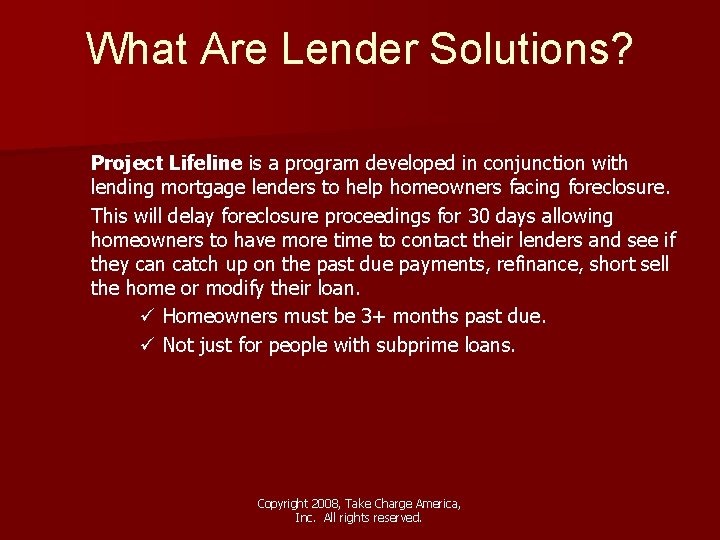 What Are Lender Solutions?

Project Lifeline is a program developed in conjunction with lending mortgage lenders to help homeowners facing foreclosure.

This will delay foreclosure proceedings for 30 days allowing homeowners to have more time to contact their lenders and see if they can catch up on the past due payments, refinance, short sell the home or modify their loan.

✓ Homeowners must be 3+ months past due.

✓ Not just for people with subprime loans.

Copyright 2008, Take Charge America,
Inc. All rights reserved.